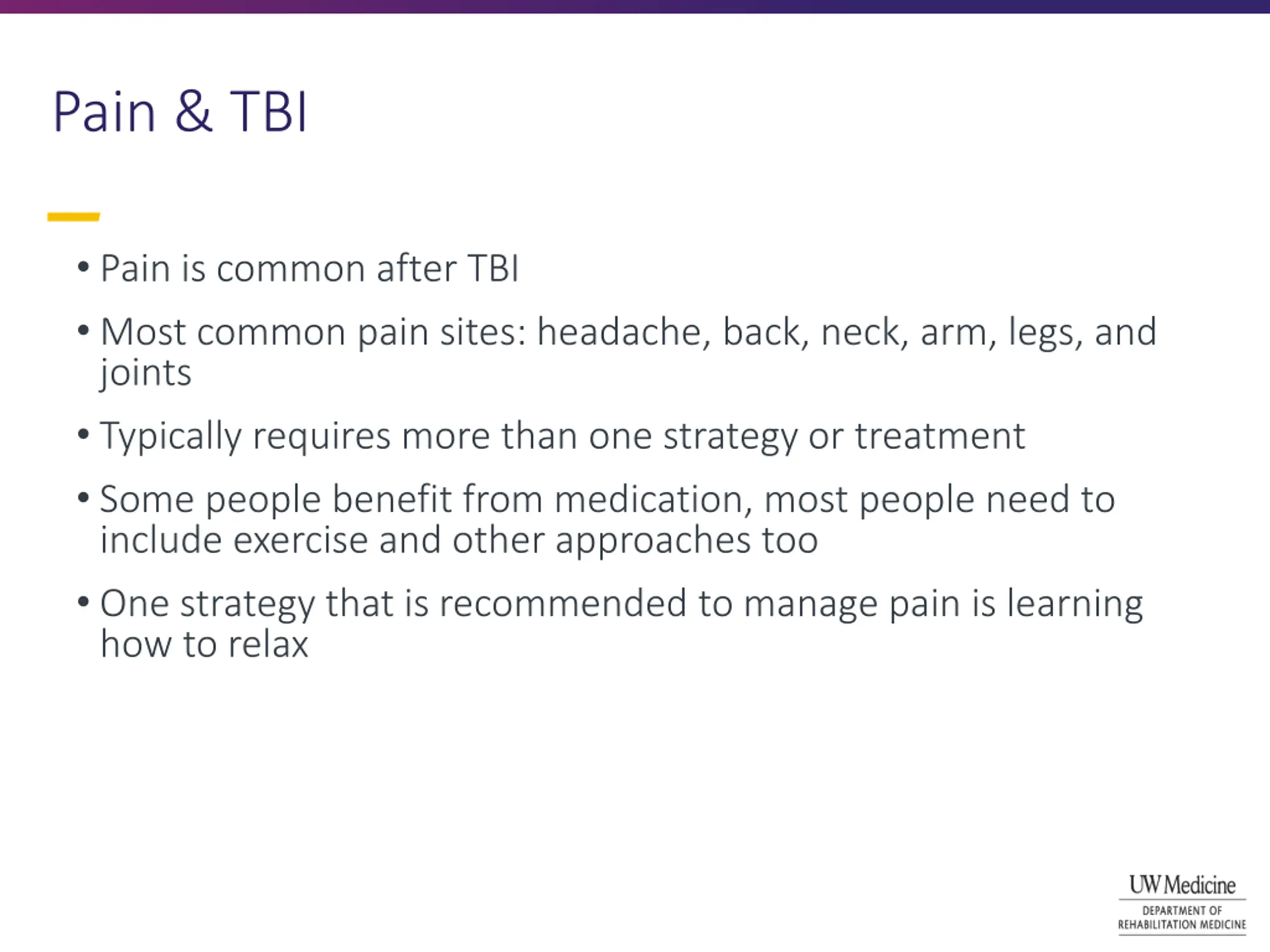 Pain & TBI

• Pain is common after TBI

• Most common pain sites: headache, back, neck, arm, legs, and joints

• Typically requires more than one strategy or treatment

• Some people benefit from medication, most people need to include exercise and other approaches too

• One strategy that is recommended to manage pain is learning how to relax

UW Medicine
DEPARTMENT OF
REHABILITATION MEDICINE